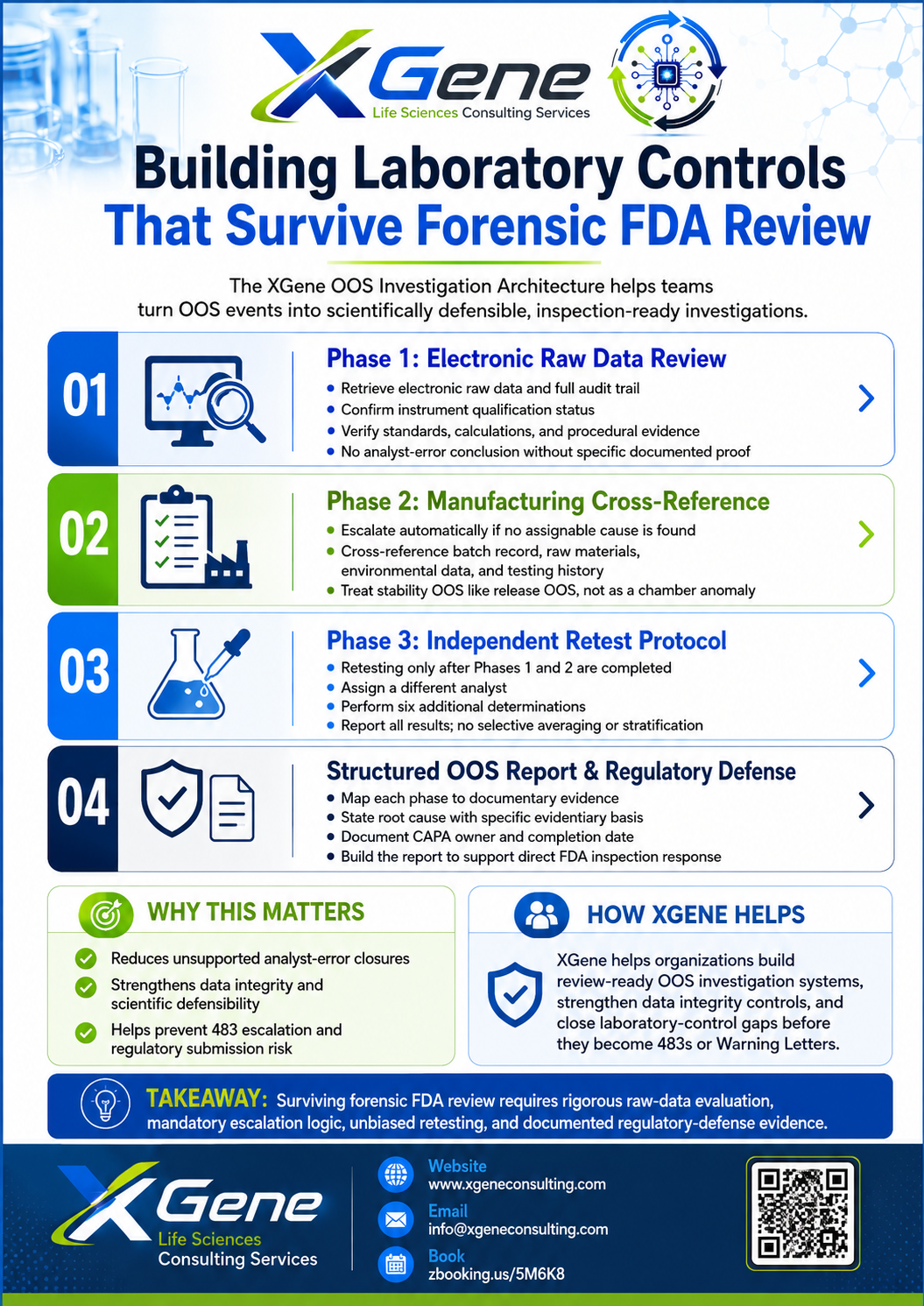 XGene
Life Sciences Consulting Services

Building Laboratory Controls
That Survive Forensic FDA Review

The XGene OOS Investigation Architecture helps teams turn OOS events into scientifically defensible, inspection-ready investigations.

01
Phase 1: Electronic Raw Data Review
- Retrieve electronic raw data and full audit trail
- Confirm instrument qualification status
- Verify standards, calculations, and procedural evidence
- No analyst-error conclusion without specific documented proof

02
Phase 2: Manufacturing Cross-Reference
- Escalate automatically if no assignable cause is found
- Cross-reference batch record, raw materials, environmental data, and testing history
- Treat stability OOS like release OOS, not as a chamber anomaly

03
Phase 3: Independent Retest Protocol
- Retesting only after Phases 1 and 2 are completed
- Assign a different analyst
- Perform six additional determinations
- Report all results; no selective averaging or stratification

04
Structured OOS Report & Regulatory Defense
- Map each phase to documentary evidence
- State root cause with specific evidentiary basis
- Document CAPA owner and completion date
- Build the report to support direct FDA inspection response

WHY THIS MATTERS
Reduces unsupported analyst-error closures
Strengthens data integrity and scientific defensibility
Helps prevent 483 escalation and regulatory submission risk

HOW XGENE HELPS
XGene helps organizations build review-ready OOS investigation systems, strengthen data integrity controls, and close laboratory-control gaps before they become 483s or Warning Letters.

TAKEAWAY: Surviving forensic FDA review requires rigorous raw-data evaluation, mandatory escalation logic, unbiased retesting, and documented regulatory-defense evidence.

XGene
Life Sciences
Consulting Services

Website
www.xgeneconsulting.com
Email
info@xgeneconsulting.com
Book
zbooking.us/5M6K8